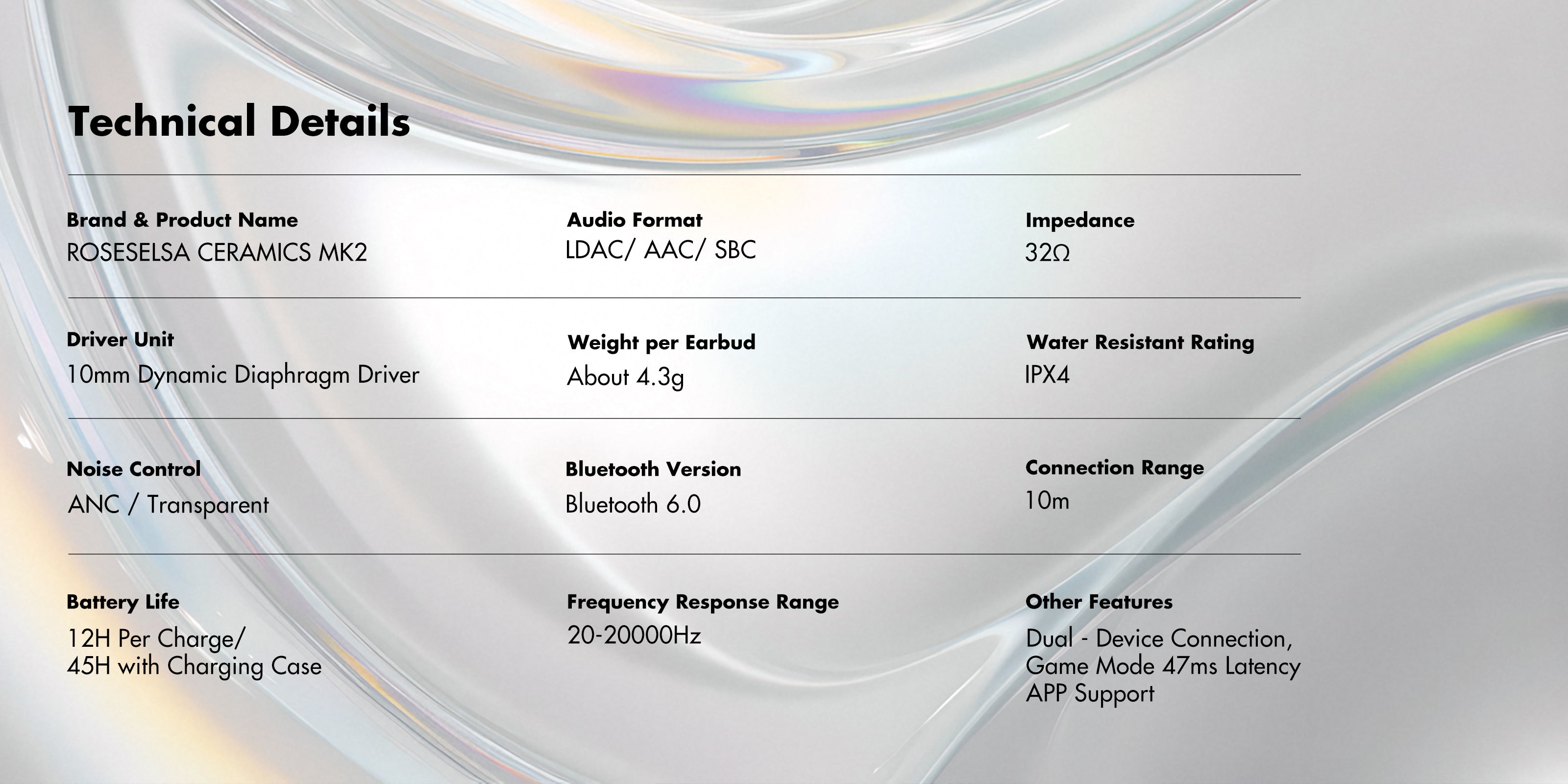 Technical Details

Brand & Product Name
ROSESELSA CERAMICS MK2

Audio Format
LDAC/ AAC/ SBC

Impedance
32Ω

Driver Unit
10mm Dynamic Diaphragm Driver

Weight per Earbud
About 4.3g

Water Resistant Rating
IPX4

Noise Control
ANC / Transparent

Bluetooth Version
Bluetooth 6.0

Connection Range
10m

Battery Life
12H Per Charge/
45H with Charging Case

Frequency Response Range
20-20000Hz

Other Features
Dual - Device Connection,
Game Mode 47ms Latency
APP Support